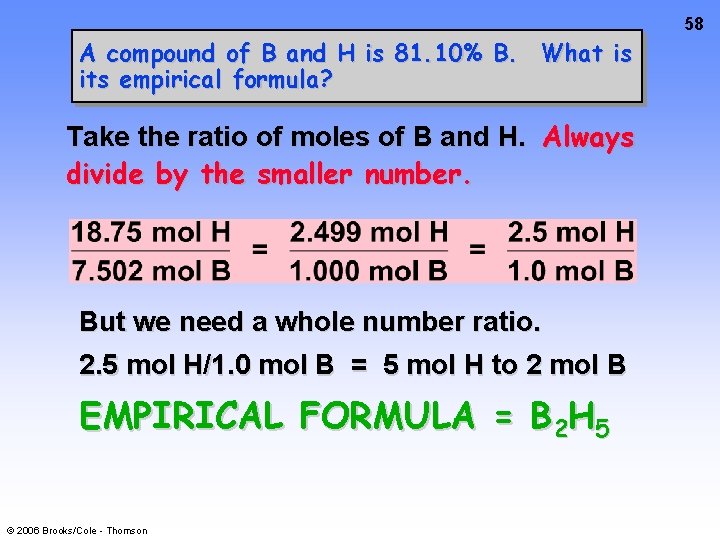 58

A compound of B and H is 81.10% B. What is its empirical formula?

Take the ratio of moles of B and H. Always divide by the smaller number.

$\frac{18.75 \text{ mol H}}{7.502 \text{ mol B}} = \frac{2.499 \text{ mol H}}{1.000 \text{ mol B}} = \frac{2.5 \text{ mol H}}{1.0 \text{ mol B}}$

But we need a whole number ratio.

2.5 mol H/1.0 mol B = 5 mol H to 2 mol B

EMPIRICAL FORMULA = $B_2H_5$

© 2006 Brooks/Cole - Thomson